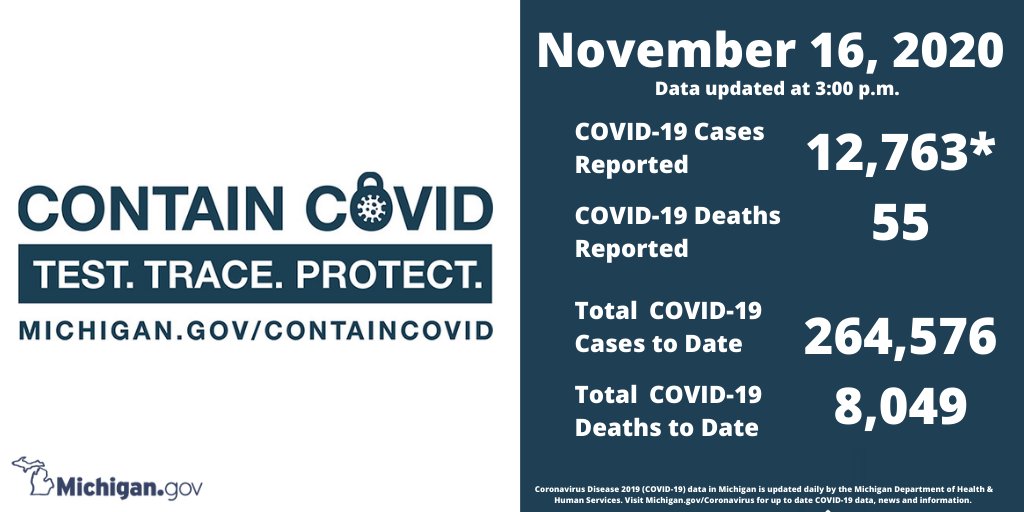 CONTAIN COVID
TEST. TRACE. PROTECT.
MICHIGAN.GOV/CONTAINCOVID

Michigan.gov

November 16, 2020
Data updated at 3:00 p.m.

COVID-19 Cases Reported 12,763*

COVID-19 Deaths Reported 55

Total COVID-19 Cases to Date 264,576

Total COVID-19 Deaths to Date 8,049

Coronavirus Disease 2019 (COVID-19) data in Michigan is updated daily by the Michigan Department of Health & Human Services. Visit Michigan.gov/Coronavirus for up to date COVID-19 data, news and information.